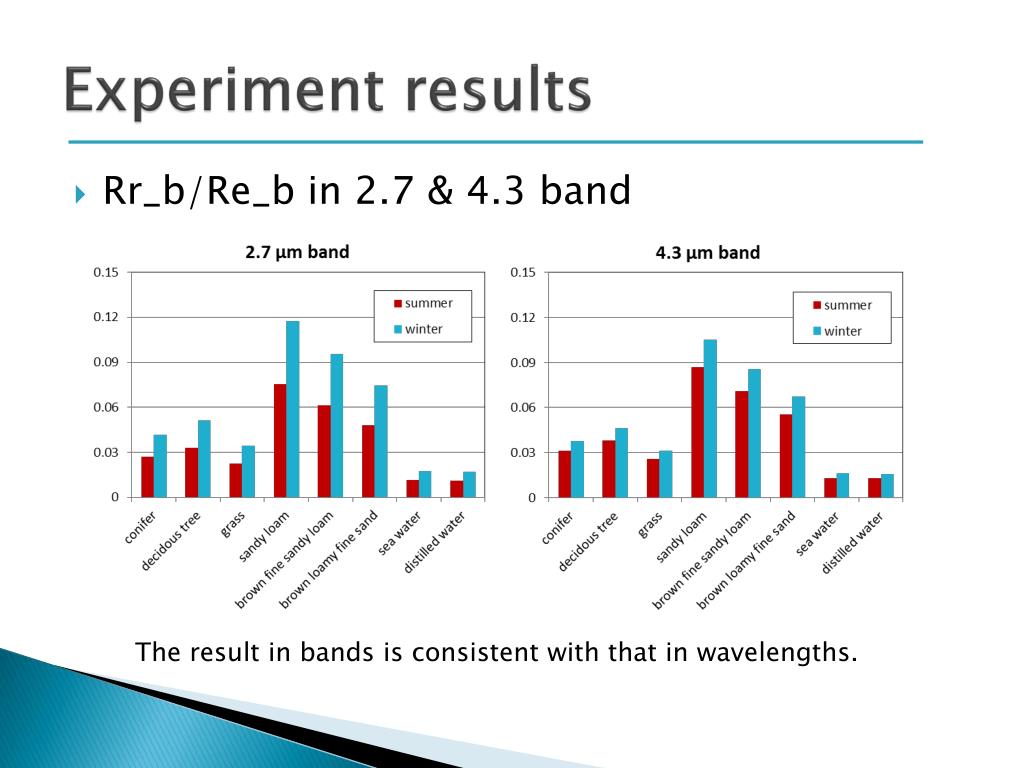 Experiment results

Rr_b/Re_b in 2.7 & 4.3 band

2.7 µm band

0.15
0.12
0.09
0.06
0.03
0

summer
winter

conifer
decidous tree
grass
sandy loam
brown fine sandy loam
brown loamy fine sand
sea water
distilled water

4.3 µm band

0.15
0.12
0.09
0.06
0.03
0

summer
winter

conifer
decidous tree
grass
sandy loam
brown fine sandy loam
brown loamy fine sand
sea water
distilled water

The result in bands is consistent with that in wavelengths.